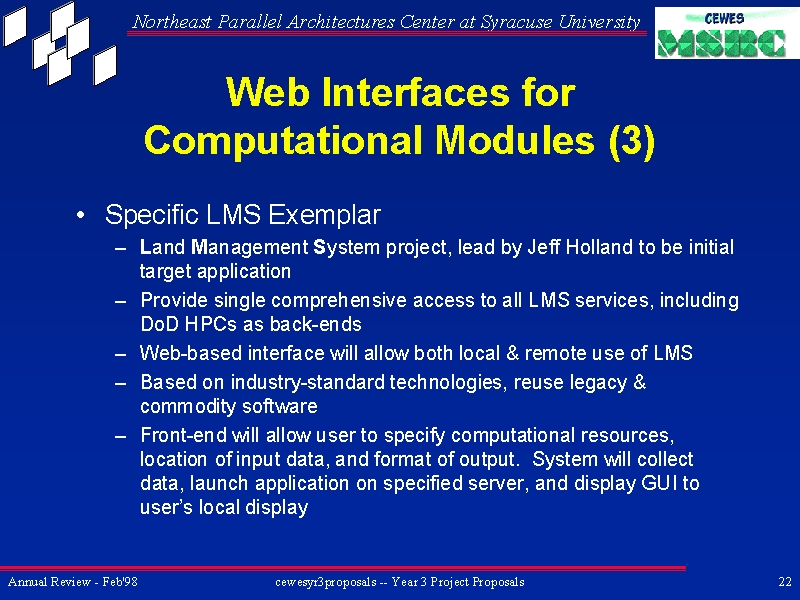 Northeast Parallel Architectures Center at Syracuse University

CEWES MSRC

Web Interfaces for Computational Modules (3)

• Specific LMS Exemplar
– Land Management System project, lead by Jeff Holland to be initial target application
– Provide single comprehensive access to all LMS services, including DoD HPCs as back-ends
– Web-based interface will allow both local & remote use of LMS
– Based on industry-standard technologies, reuse legacy & commodity software
– Front-end will allow user to specify computational resources, location of input data, and format of output. System will collect data, launch application on specified server, and display GUI to user's local display

Annual Review - Feb'98

cewesyr3proposals -- Year 3 Project Proposals

22